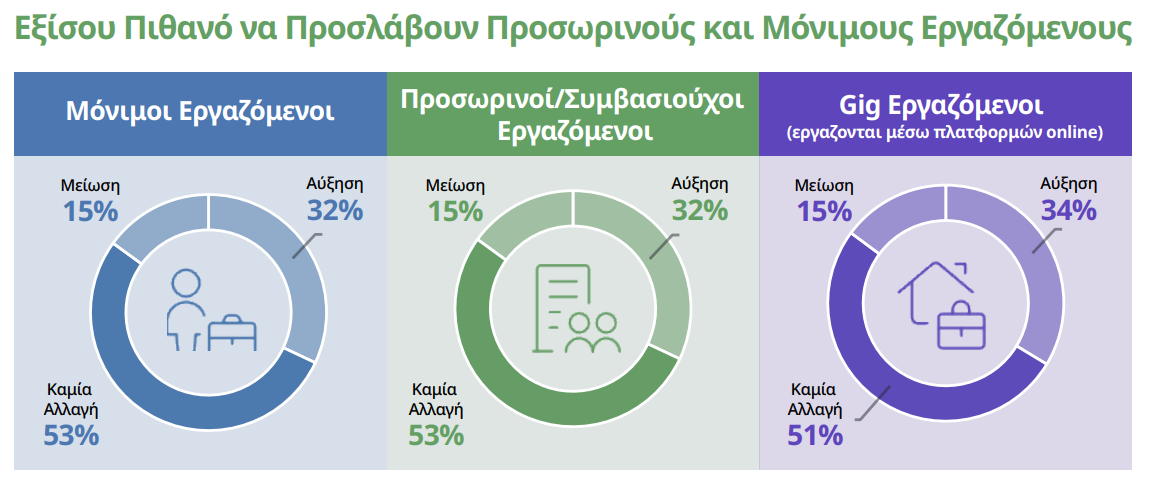 Εξίσου Πιθανό να Προσλάβουν Προσωρινούς και Μόνιμους Εργαζόμενους

Μόνιμοι Εργαζόμενοι

Μείωση
15%

Αύξηση
32%

Καμία Αλλαγή
53%

Προσωρινοί/Συμβασιούχοι Εργαζόμενοι

Μείωση
15%

Αύξηση
32%

Καμία Αλλαγή
53%

Gig Εργαζόμενοι
(εργαζονται μέσω πλατφορμών online)

Μείωση
15%

Αύξηση
34%

Καμία Αλλαγή
51%